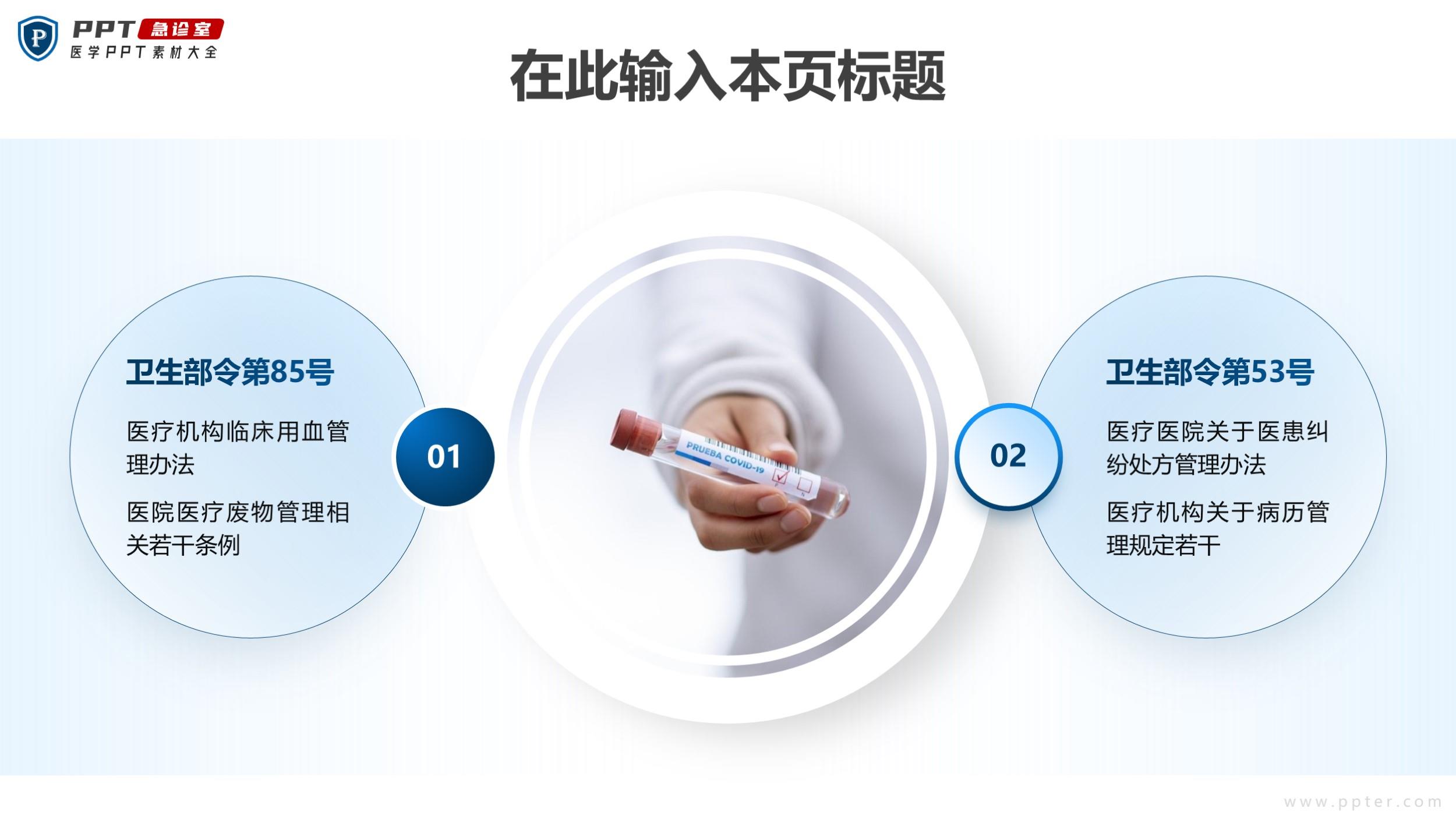 P PPT 急诊室
医学PPT素材大全

在此输入本页标题

卫生部令第85号

医疗机构临床用血管理办法

医院医疗废物管理相关若干条例

01

PRUEBA COVID-19

02

卫生部令第53号

医疗医院关于医患纠纷处方管理办法

医疗机构关于病历管理规定若干

www.ppter.com